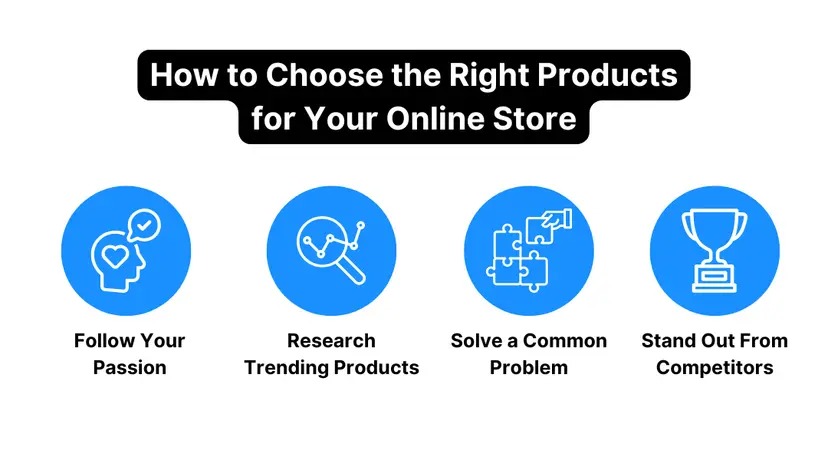 How to Choose the Right Products for Your Online Store

Follow Your Passion

Research Trending Products

Solve a Common Problem

Stand Out From Competitors